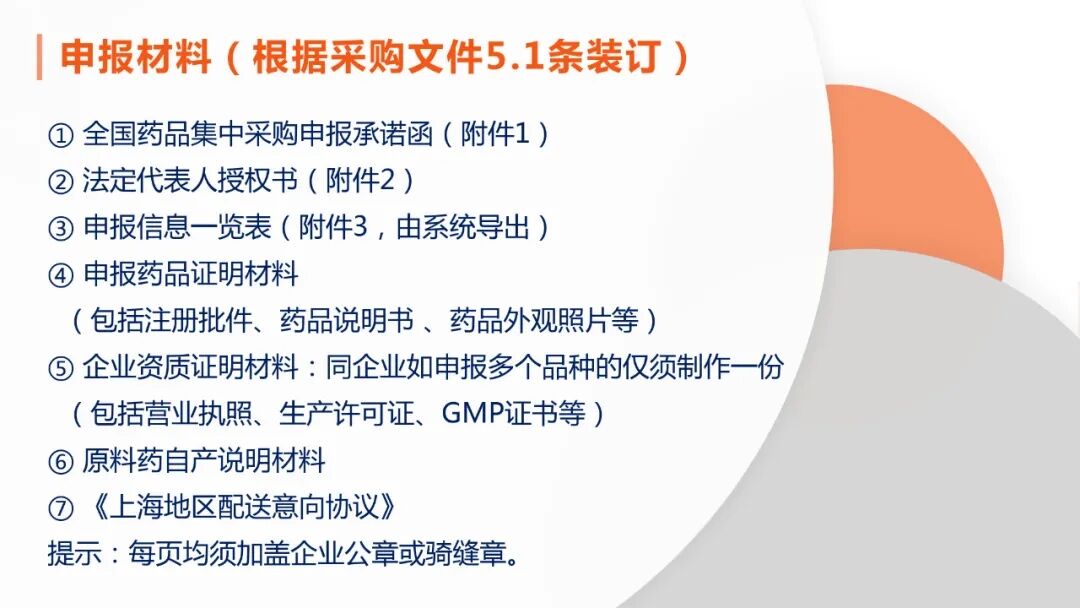 申报材料（根据采购文件5.1条装订）

① 全国药品集中采购申报承诺函（附件1）
② 法定代表人授权书（附件2）
③ 申报信息一览表（附件3，由系统导出）
④ 申报药品证明材料
（包括注册批件、药品说明书 、药品外观照片等）
⑤ 企业资质证明材料：同企业如申报多个品种的仅须制作一份
（包括营业执照、生产许可证、GMP证书等）
⑥ 原料药自产说明材料
⑦ 《上海地区配送意向协议》
提示：每页均须加盖企业公章或骑缝章。